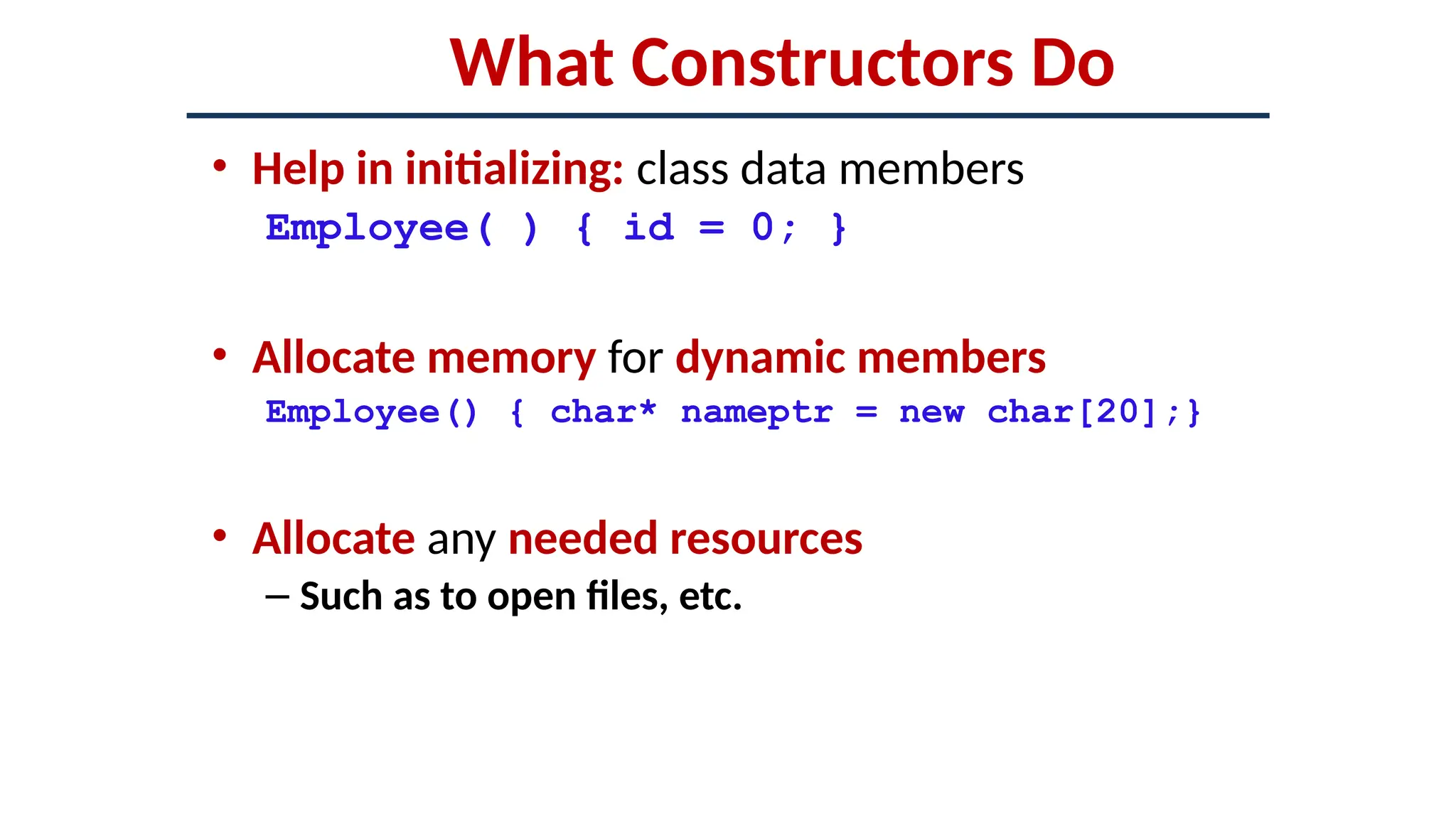 What Constructors Do

• Help in initializing: class data members

Employee( ) { id = 0; }

• Allocate memory for dynamic members

Employee() { char* nameptr = new char[20];}

• Allocate any needed resources

– Such as to open files, etc.